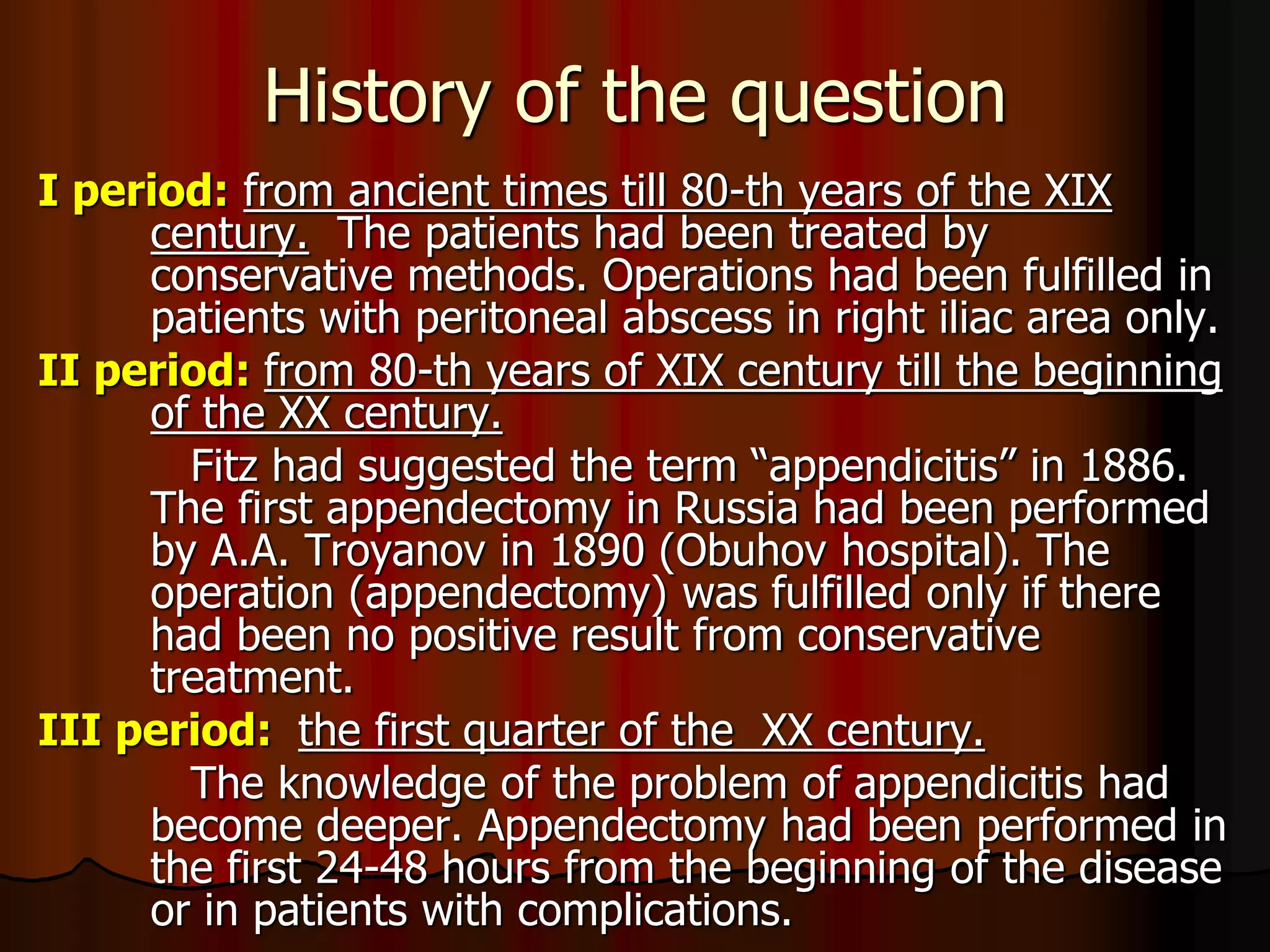 History of the question

I period: from ancient times till 80-th years of the XIX century. The patients had been treated by conservative methods. Operations had been fulfilled in patients with peritoneal abscess in right iliac area only.

II period: from 80-th years of XIX century till the beginning of the XX century.

Fitz had suggested the term “appendicitis” in 1886. The first appendectomy in Russia had been performed by A.A. Troyanov in 1890 (Obuhov hospital). The operation (appendectomy) was fulfilled only if there had been no positive result from conservative treatment.

III period: the first quarter of the XX century.

The knowledge of the problem of appendicitis had become deeper. Appendectomy had been performed in the first 24-48 hours from the beginning of the disease or in patients with complications.